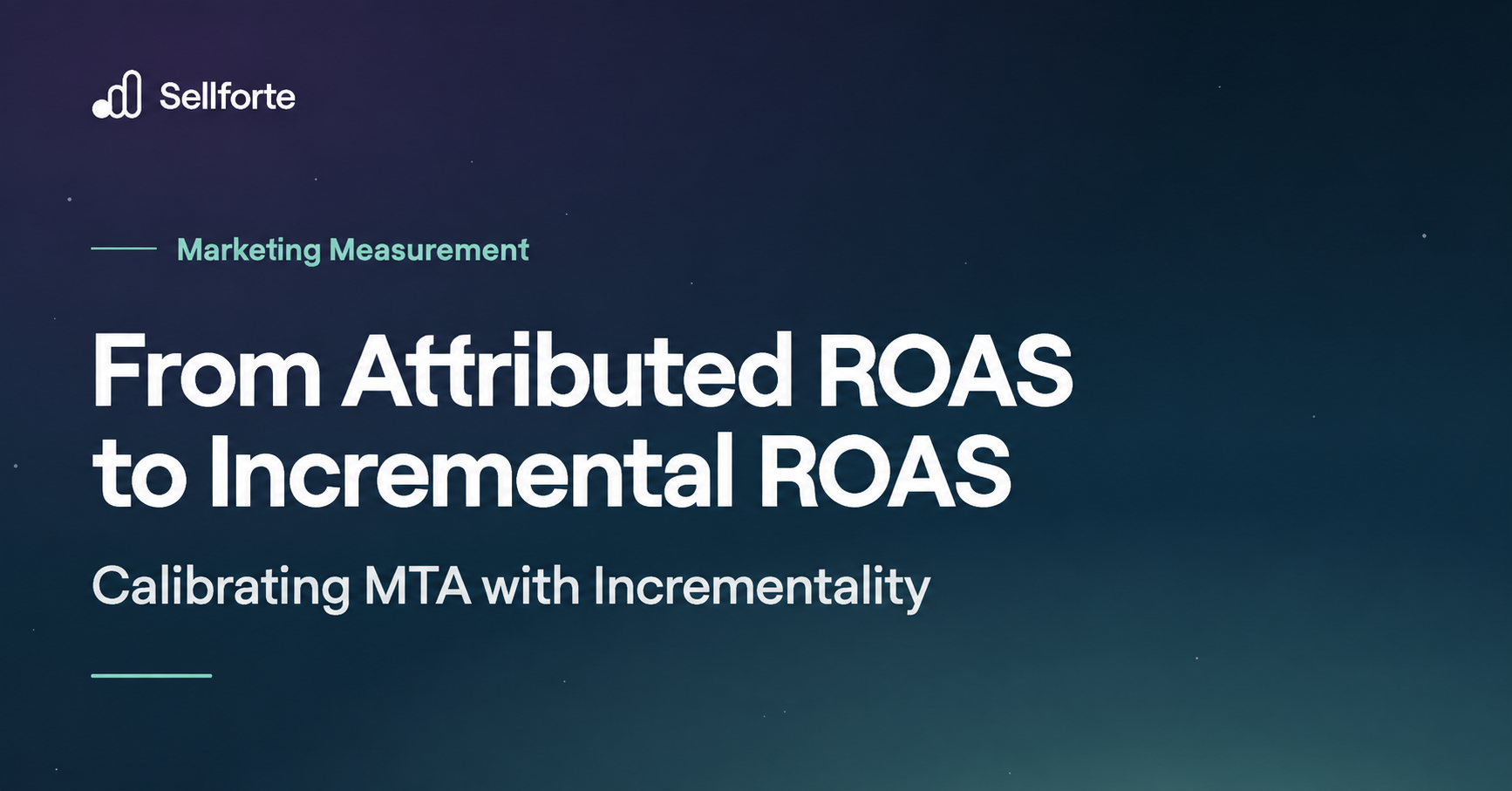 Sellforte

Marketing Measurement

From Attributed ROAS to Incremental ROAS

Calibrating MTA with Incrementality